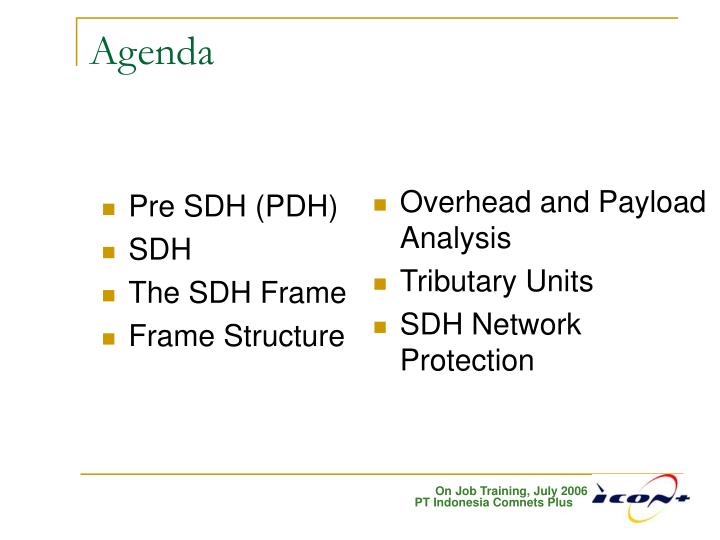 Agenda

- Pre SDH (PDH)
- SDH
- The SDH Frame
- Frame Structure

- Overhead and Payload Analysis
- Tributary Units
- SDH Network Protection

On Job Training, July 2006
PT Indonesia Comnets Plus

ICON+